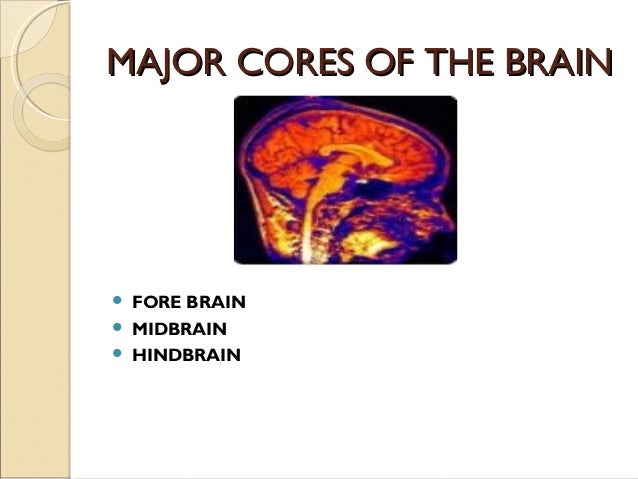 MAJOR CORES OF THE BRAIN

- FORE BRAIN
- MIDBRAIN
- HINDBRAIN